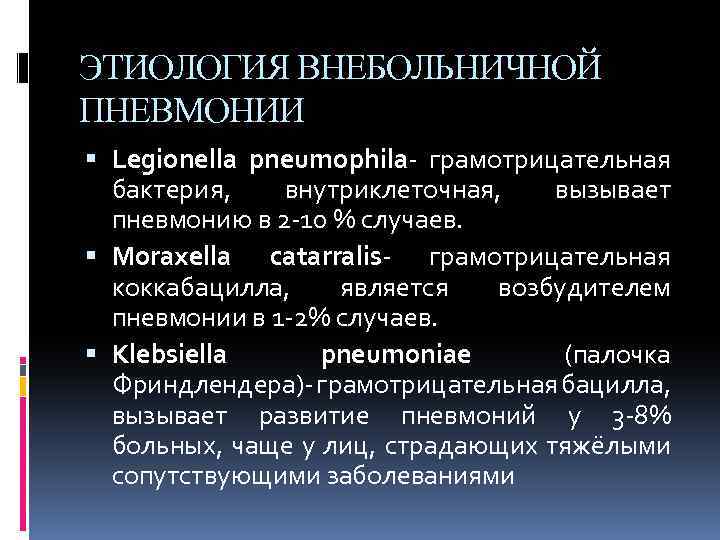 ЭТИОЛОГИЯ ВНЕБОЛЬНИЧНОЙ ПНЕВМОНИИ

▪ Legionella pneumophila- грамотрицательная бактерия, внутриклеточная, вызывает пневмонию в 2-10 % случаев.

▪ Moraxella catarralis- грамотрицательная коккабацилла, является возбудителем пневмонии в 1-2% случаев.

▪ Klebsiella pneumoniae (палочка Фриндлендера)- грамотрицательная бацилла, вызывает развитие пневмоний у 3-8% больных, чаще у лиц, страдающих тяжёлыми сопутствующими заболеваниями